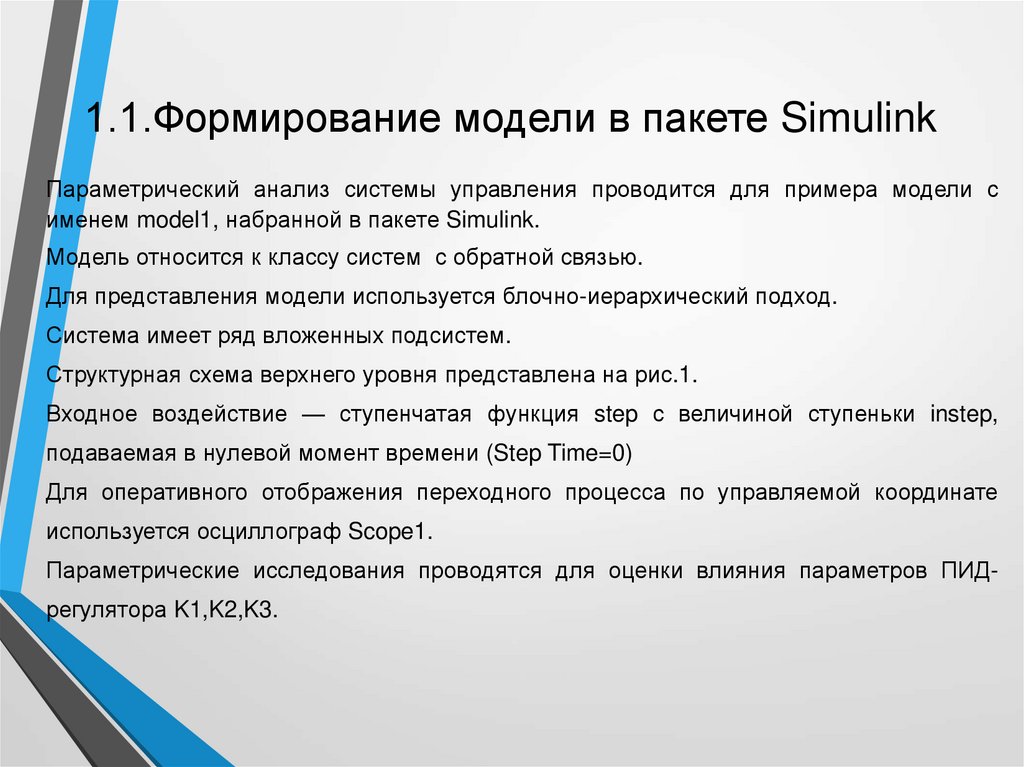 1.1.Формирование модели в пакете Simulink

Параметрический анализ системы управления проводится для примера модели с именем model1, набранной в пакете Simulink.

Модель относится к классу систем с обратной связью.

Для представления модели используется блочно-иерархический подход.

Система имеет ряд вложенных подсистем.

Структурная схема верхнего уровня представлена на рис.1.

Входное воздействие — ступенчатая функция step с величиной ступеньки instep, подаваемая в нулевой момент времени (Step Time=0)

Для оперативного отображения переходного процесса по управляемой координате используется осциллограф Scope1.

Параметрические исследования проводятся для оценки влияния параметров ПИД-регулятора K1,K2,K3.